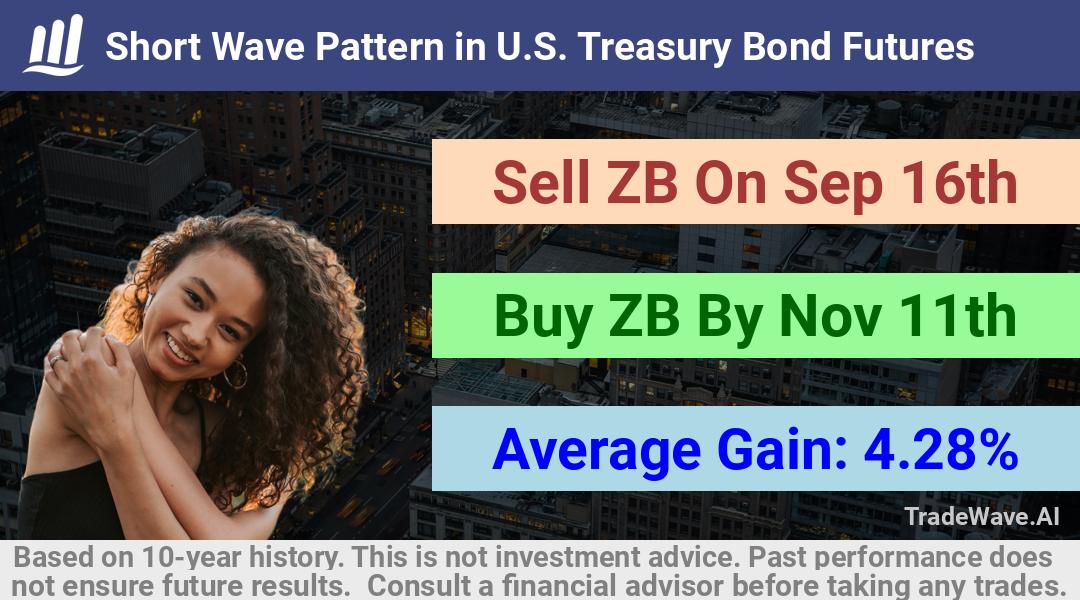 Short Wave Pattern in U.S. Treasury Bond Futures

Sell ZB On Sep 16th

Buy ZB By Nov 11th

Average Gain: 4.28%

TradeWave.AI

Based on 10-year history. This is not investment advice. Past performance does not ensure future results. Consult a financial advisor before taking any trades.